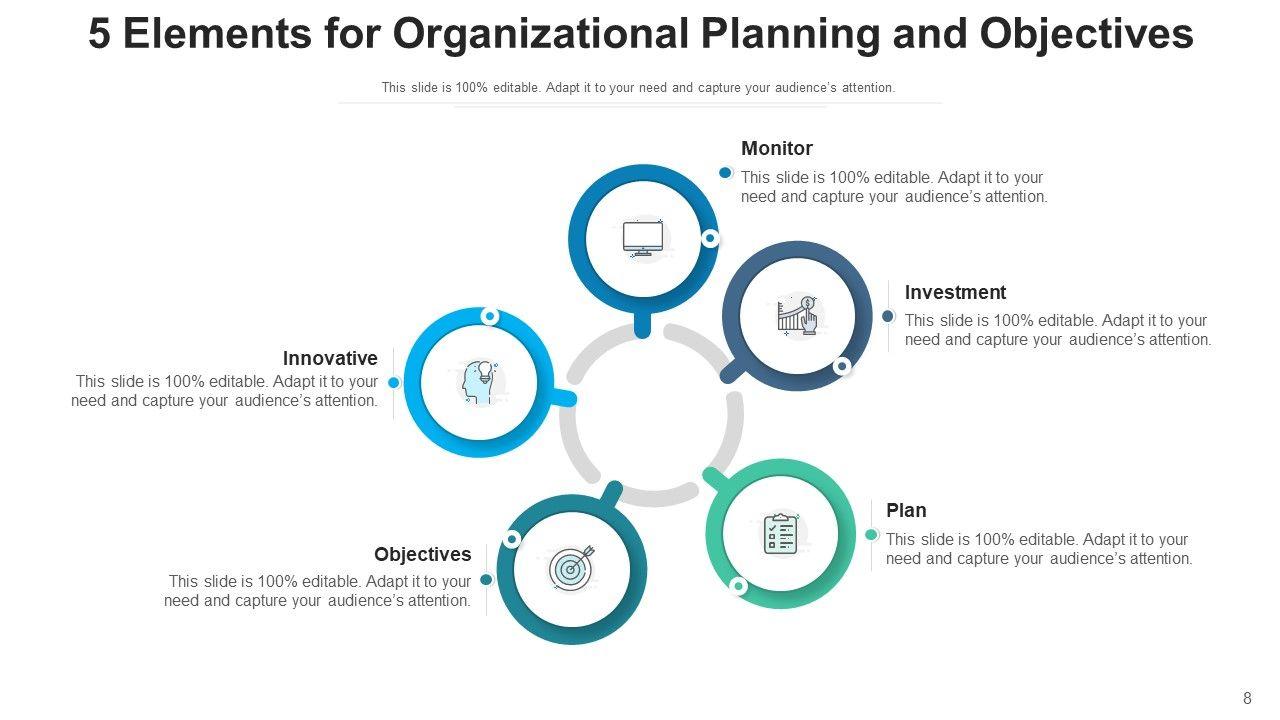 5 Elements for Organizational Planning and Objectives

This slide is 100% editable. Adapt it to your need and capture your audience's attention.

Monitor
This slide is 100% editable. Adapt it to your need and capture your audience's attention.

Investment
This slide is 100% editable. Adapt it to your need and capture your audience's attention.

Innovative
This slide is 100% editable. Adapt it to your need and capture your audience's attention.

Plan
This slide is 100% editable. Adapt it to your need and capture your audience's attention.

Objectives
This slide is 100% editable. Adapt it to your need and capture your audience's attention.

8